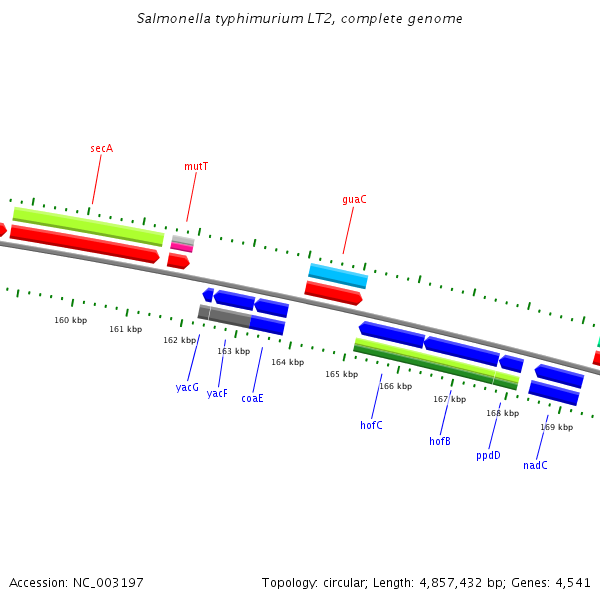 Salmonella typhimurium LT2, complete genome

secA

mutT

guaC

160 kbp

161 kbp

162 kbp

163 kbp

164 kbp

165 kbp

166 kbp

167 kbp

168 kbp

169 kbp

yacG

yacF

coaE

hofC

hofB

ppdD

nadC

Accession: NC_003197

Topology: circular; Length: 4,857,432 bp; Genes: 4,541